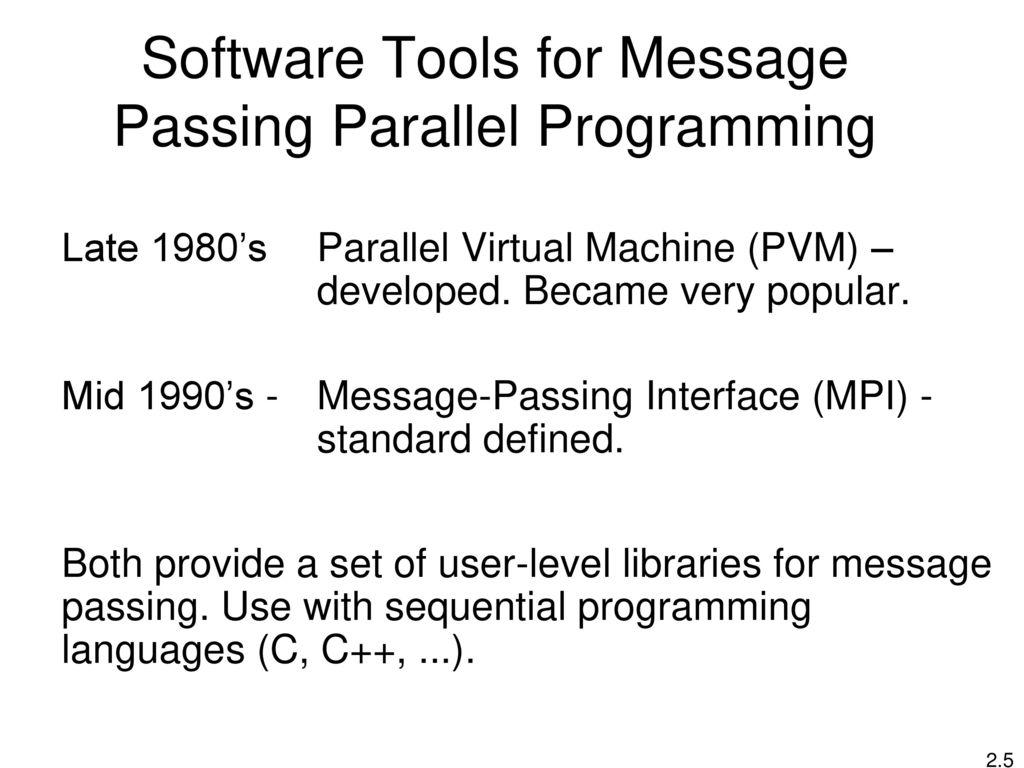 Software Tools for Message Passing Parallel Programming

Late 1980’s Parallel Virtual Machine (PVM) – developed. Became very popular.

Mid 1990’s - Message-Passing Interface (MPI) - standard defined.

Both provide a set of user-level libraries for message passing. Use with sequential programming languages (C, C++, ...).

2.5